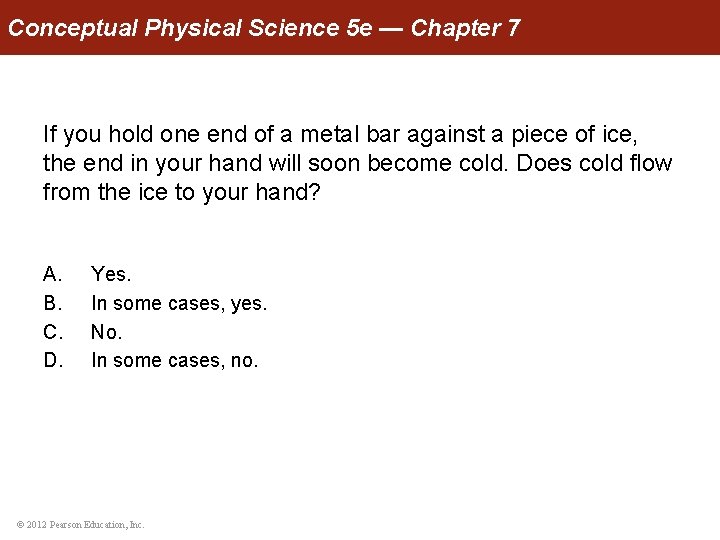 Conceptual Physical Science 5e — Chapter 7

If you hold one end of a metal bar against a piece of ice, the end in your hand will soon become cold. Does cold flow from the ice to your hand?

A. Yes.
B. In some cases, yes.
C. No.
D. In some cases, no.

© 2012 Pearson Education, Inc.